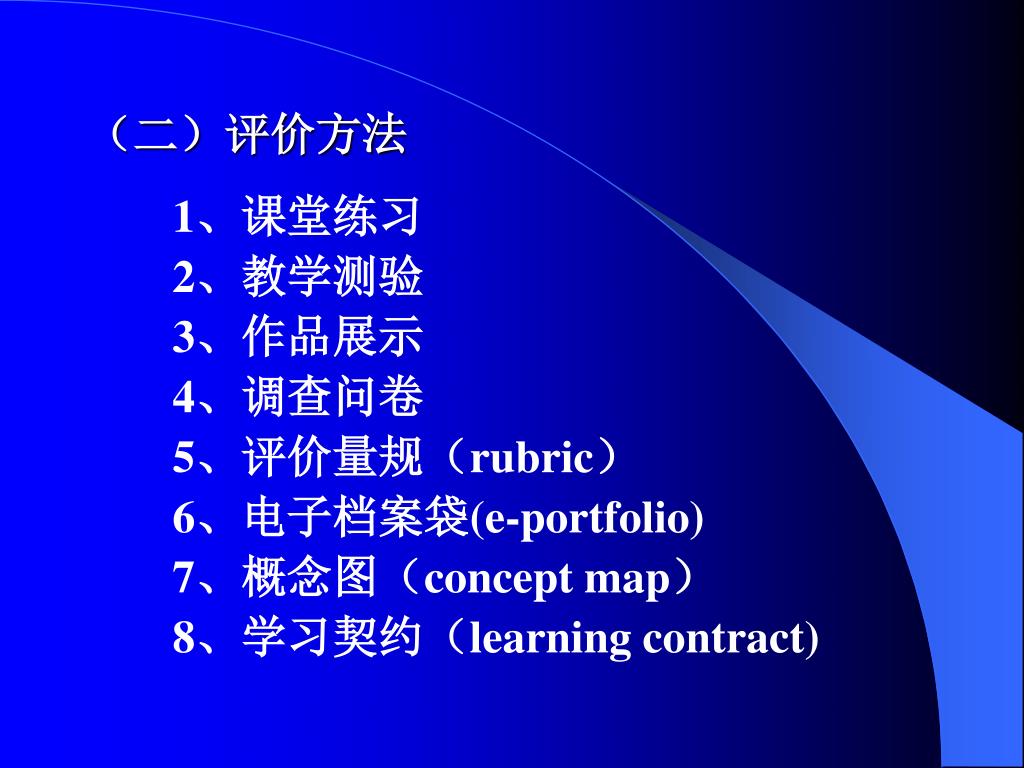 （二）评价方法

1、课堂练习
2、教学测验
3、作品展示
4、调查问卷
5、评价量规（rubric）
6、电子档案袋(e-portfolio)
7、概念图（concept map）
8、学习契约（learning contract)